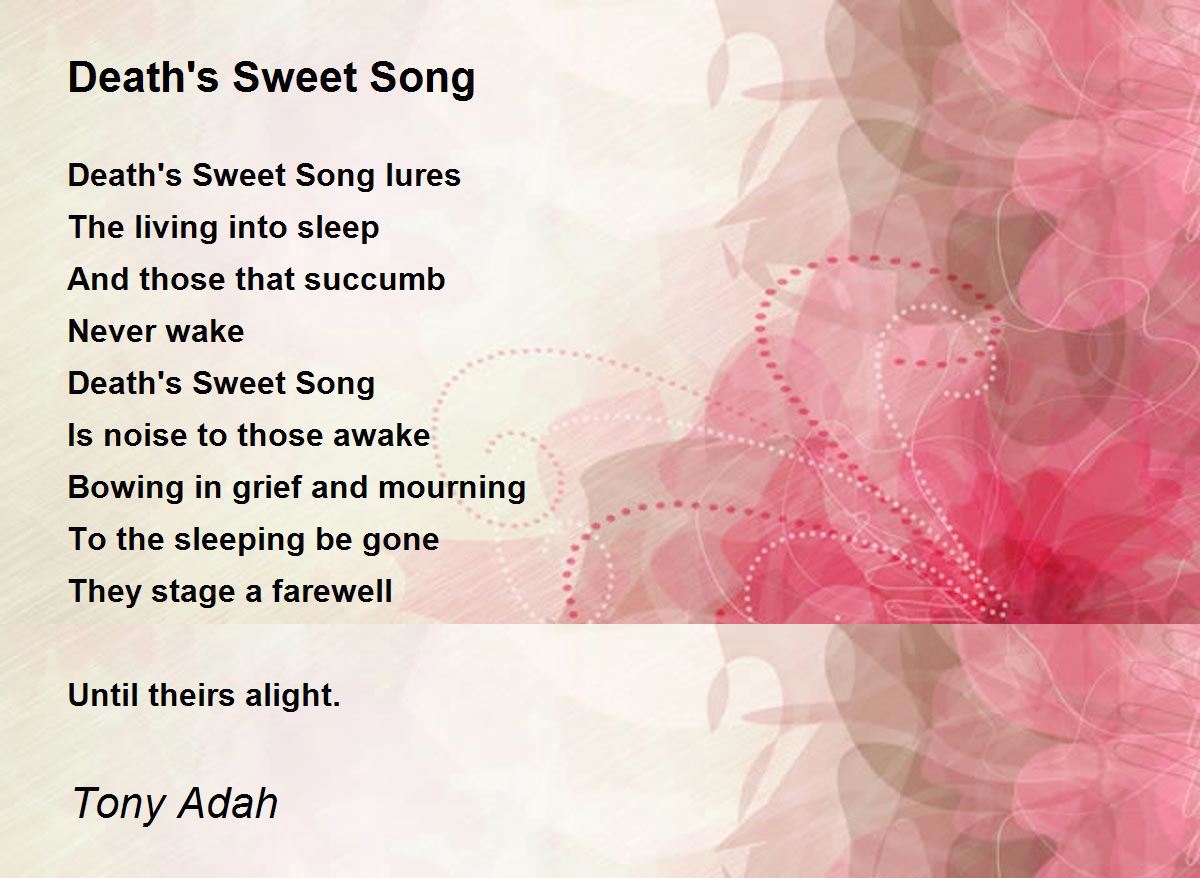 Death's Sweet Song

Death's Sweet Song lures
The living into sleep
And those that succumb
Never wake
Death's Sweet Song
Is noise to those awake
Bowing in grief and mourning
To the sleeping be gone
They stage a farewell

Until theirs alight.

Tony Adah